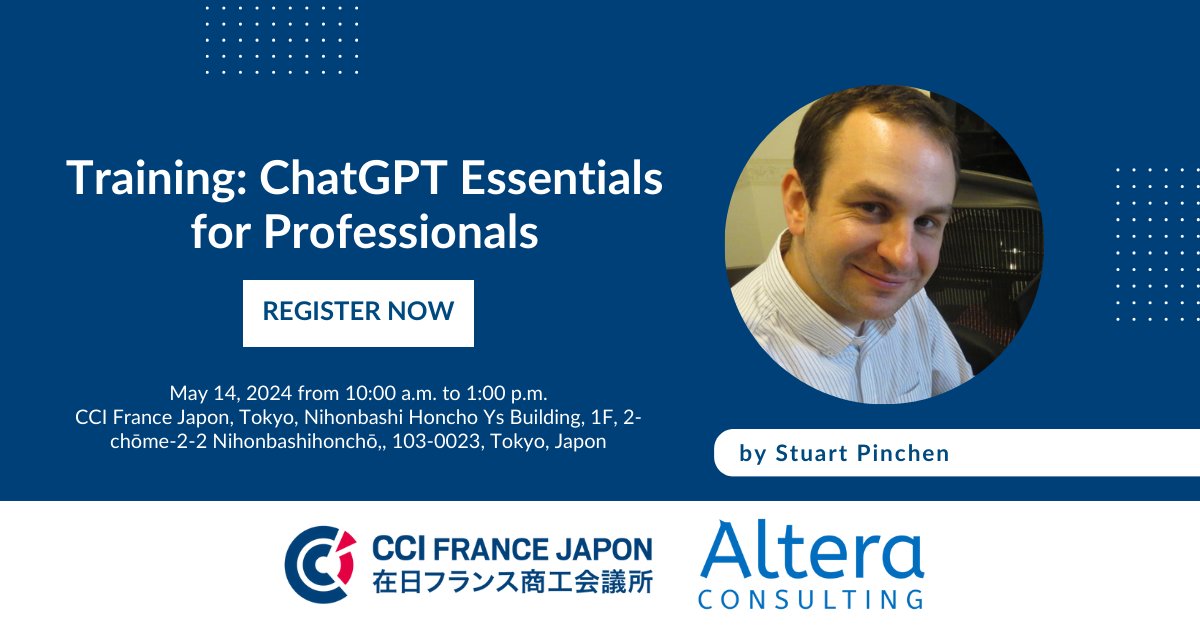 Training: ChatGPT Essentials for Professionals

REGISTER NOW

May 14, 2024 from 10:00 a.m. to 1:00 p.m.
CCI France Japon, Tokyo, Nihonbashi Honcho Ys Building, 1F, 2-chōme-2-2 Nihonbashihonchō,, 103-0023, Tokyo, Japon

by Stuart Pinchen

CCI FRANCE JAPON
在日フランス商工会議所

Altera
CONSULTING